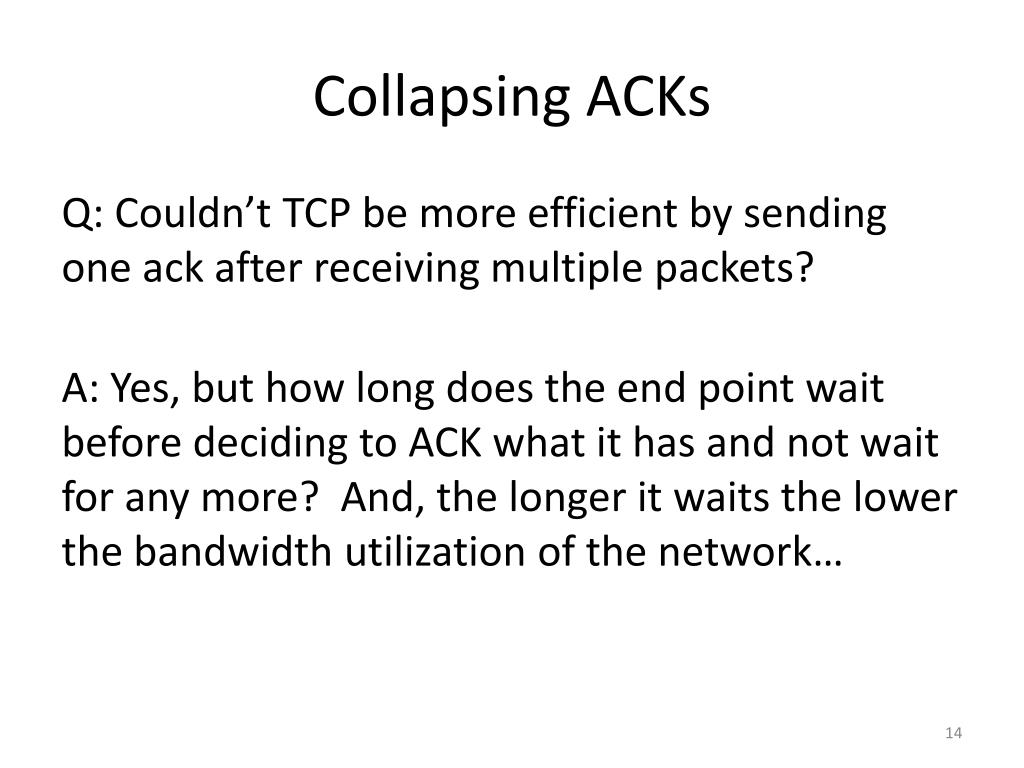 Collapsing ACKs

Q: Couldn’t TCP be more efficient by sending one ack after receiving multiple packets?

A: Yes, but how long does the end point wait before deciding to ACK what it has and not wait for any more? And, the longer it waits the lower the bandwidth utilization of the network…

14